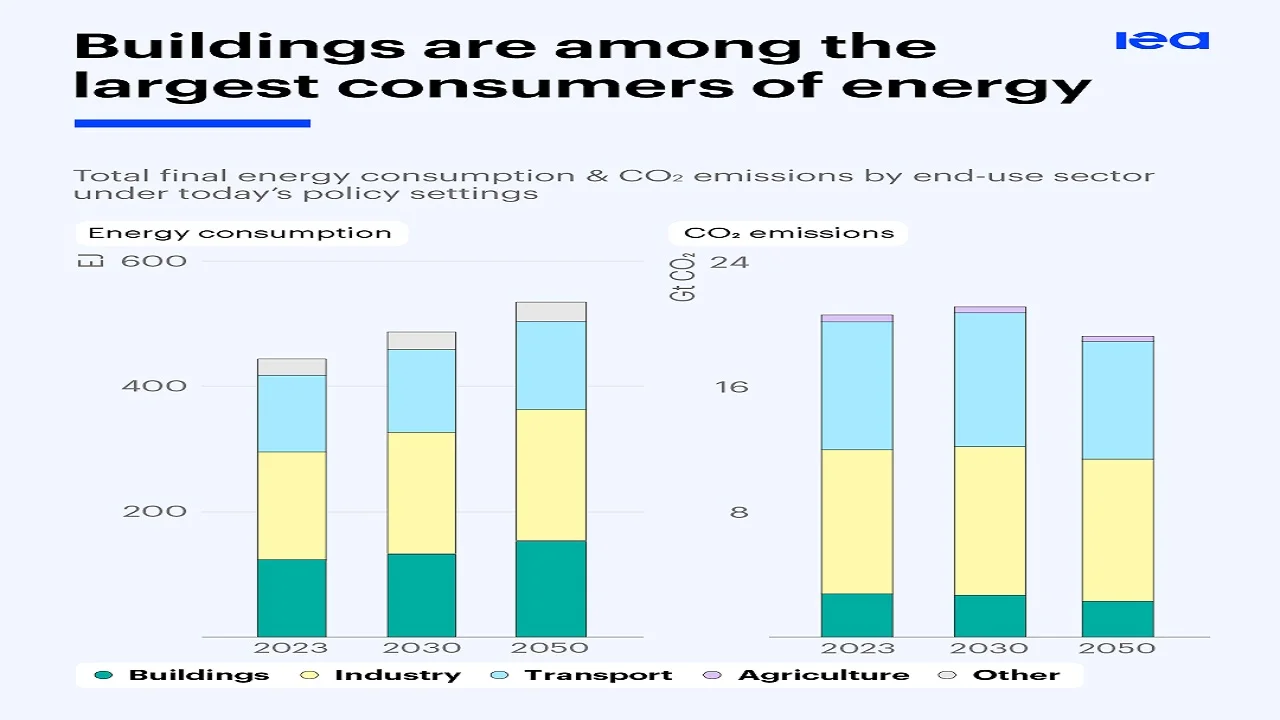 Buildings are among the largest consumers of energy

iea

Total final energy consumption & $CO_2$ emissions by end-use sector under today's policy settings

Energy consumption

EJ 600

400

200

2023 2030 2050

$CO_2$ emissions

Gt $CO_2$

24

16

8

2023 2030 2050

Buildings Industry Transport Agriculture Other